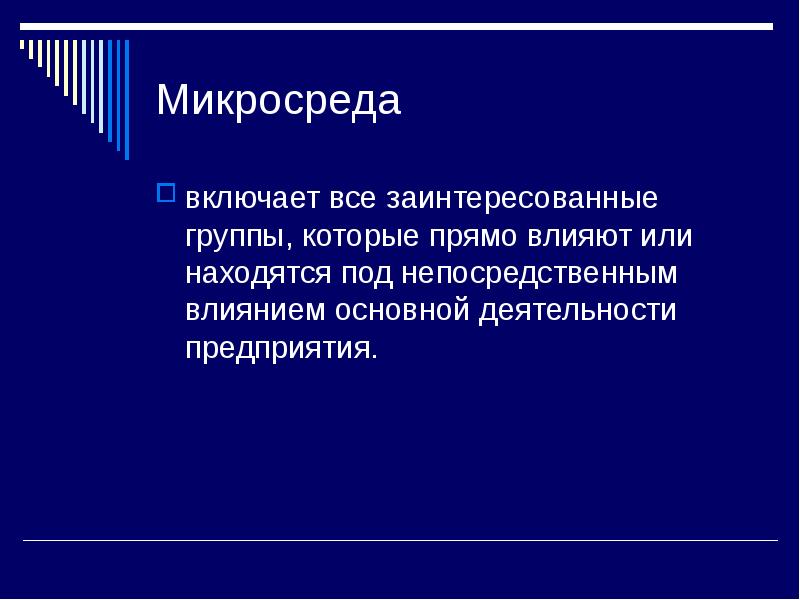 Микросреда

включает все заинтересованные группы, которые прямо влияют или находятся под непосредственным влиянием основной деятельности предприятия.